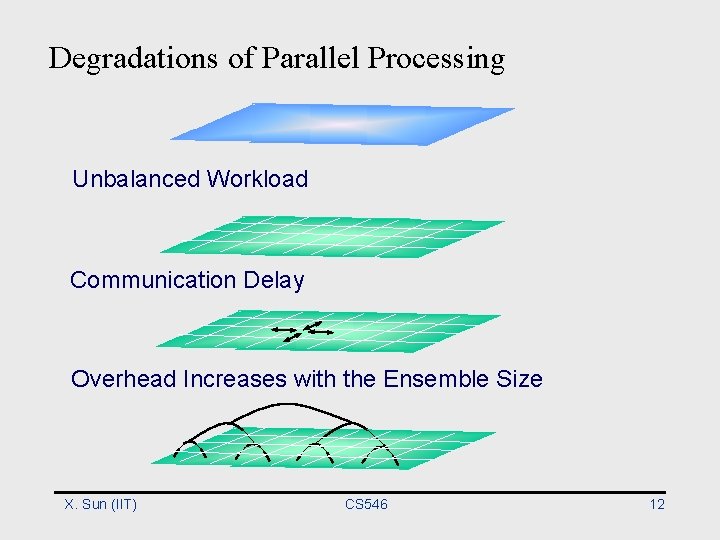 Degradations of Parallel Processing

Unbalanced Workload

Communication Delay

Overhead Increases with the Ensemble Size

X. Sun (IIT)

CS546

12